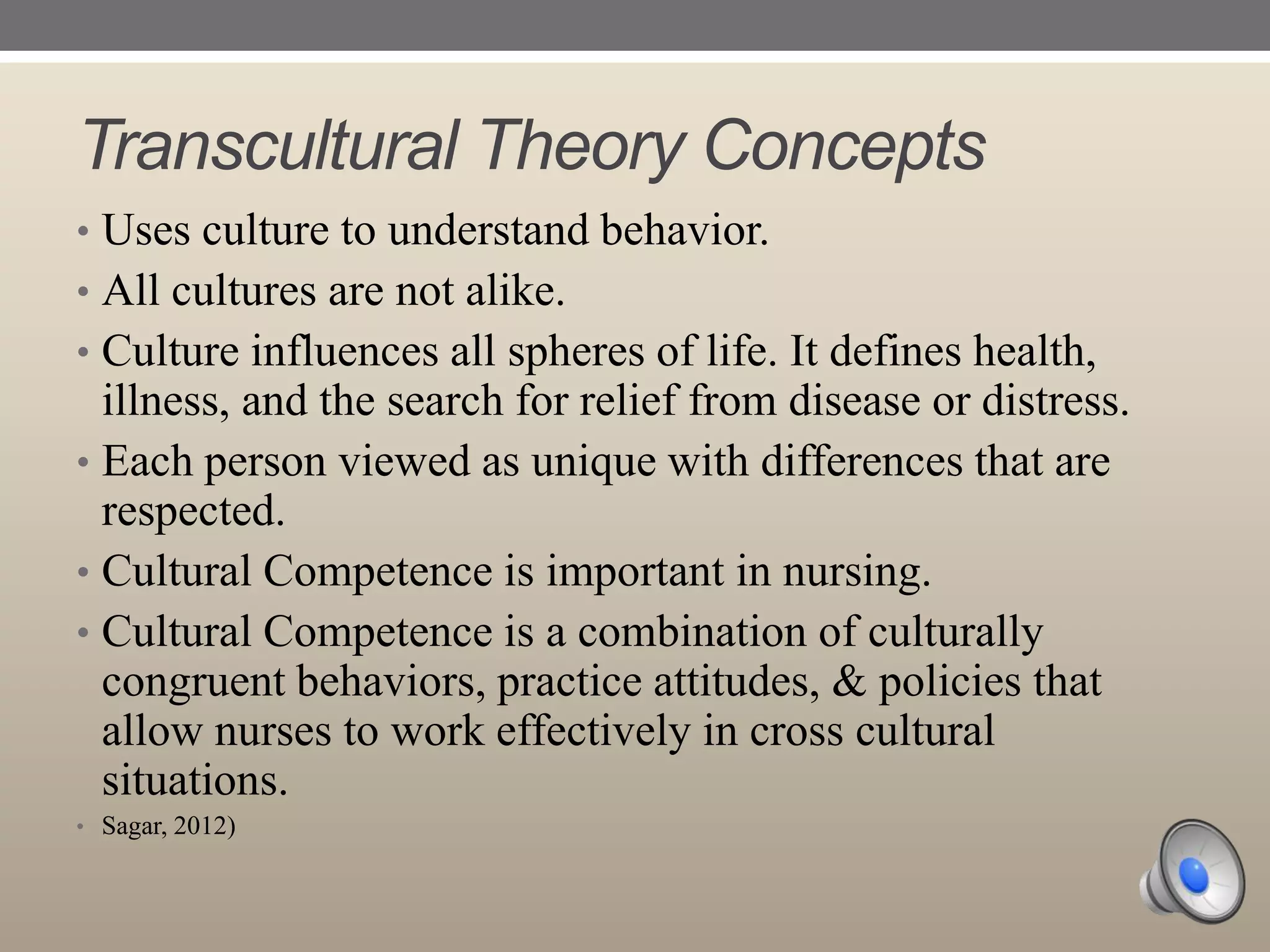 Transcultural Theory Concepts

• Uses culture to understand behavior.
• All cultures are not alike.
• Culture influences all spheres of life. It defines health, illness, and the search for relief from disease or distress.
• Each person viewed as unique with differences that are respected.
• Cultural Competence is important in nursing.
• Cultural Competence is a combination of culturally congruent behaviors, practice attitudes, & policies that allow nurses to work effectively in cross cultural situations.
• Sagar, 2012)